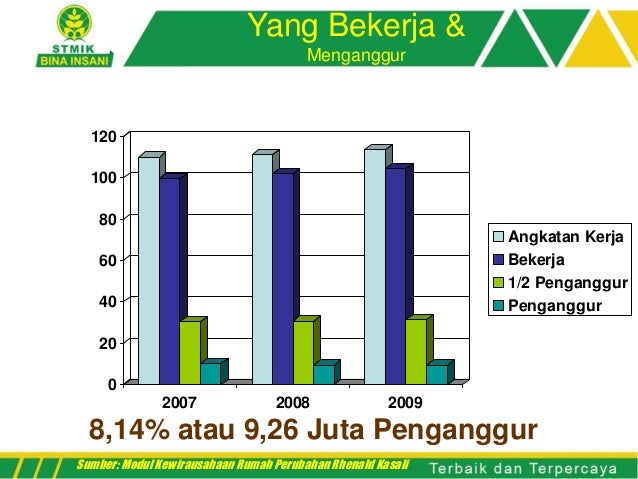 STMIK
BINA INSANI

Yang Bekerja &
Menganggur

120
100
80
60
40
20
0

2007
2008
2009

Angkatan Kerja
Bekerja
1/2 Penganggur
Penganggur

8,14% atau 9,26 Juta Penganggur

Sumber: Modul Kewirausahaan Rumah Perubahan Rhenald Kasali

Terbaik dan Terpercaya